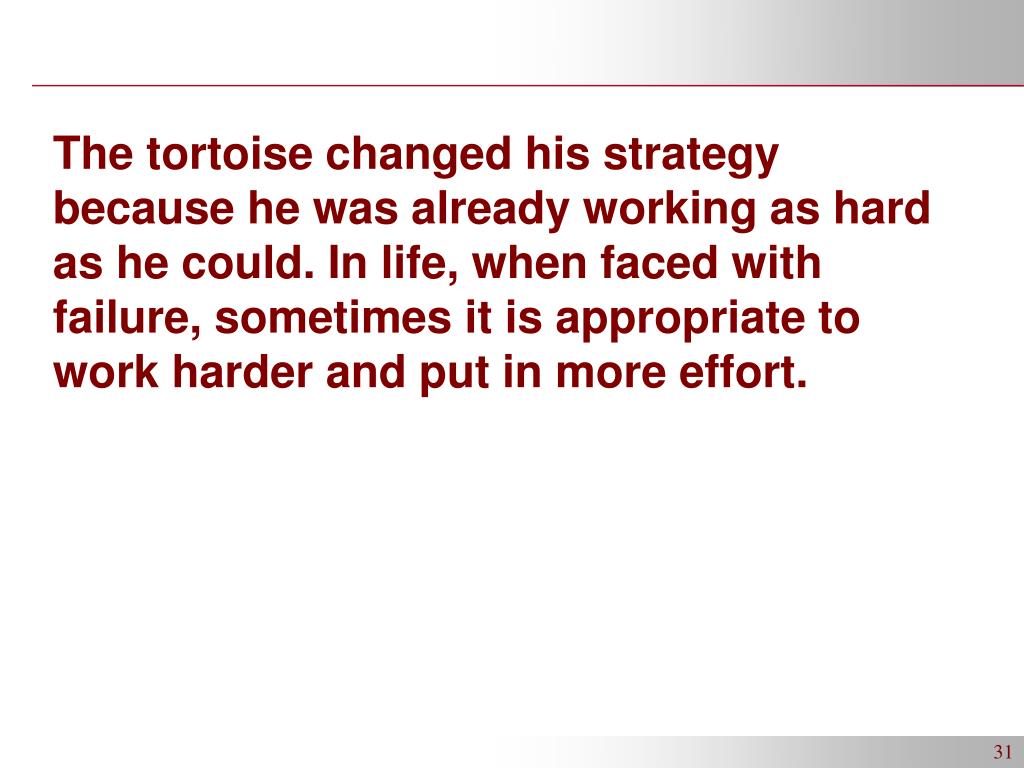 The tortoise changed his strategy because he was already working as hard as he could. In life, when faced with failure, sometimes it is appropriate to work harder and put in more effort.

31